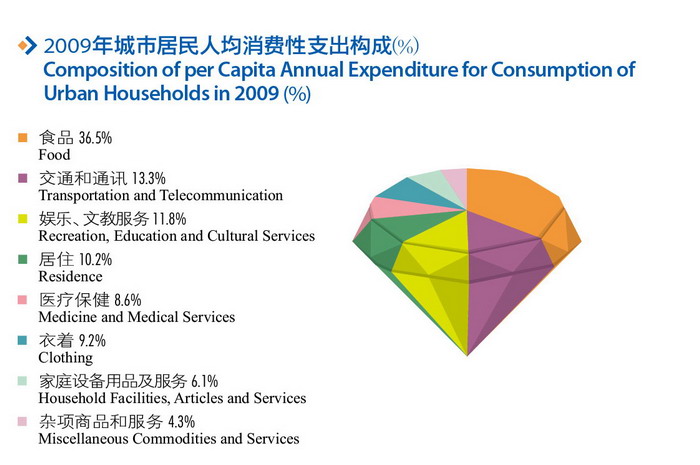 2009年城市居民人均消费性支出构成(%)
Composition of per Capita Annual Expenditure for Consumption of Urban Households in 2009 (%)

食品 36.5%
Food

交通和通讯 13.3%
Transportation and Telecommunication

娱乐、文教服务 11.8%
Recreation, Education and Cultural Services

居住 10.2%
Residence

医疗保健 8.6%
Medicine and Medical Services

衣着 9.2%
Clothing

家庭设备用品及服务 6.1%
Household Facilities, Articles and Services

杂项商品和服务 4.3%
Miscellaneous Commodities and Services